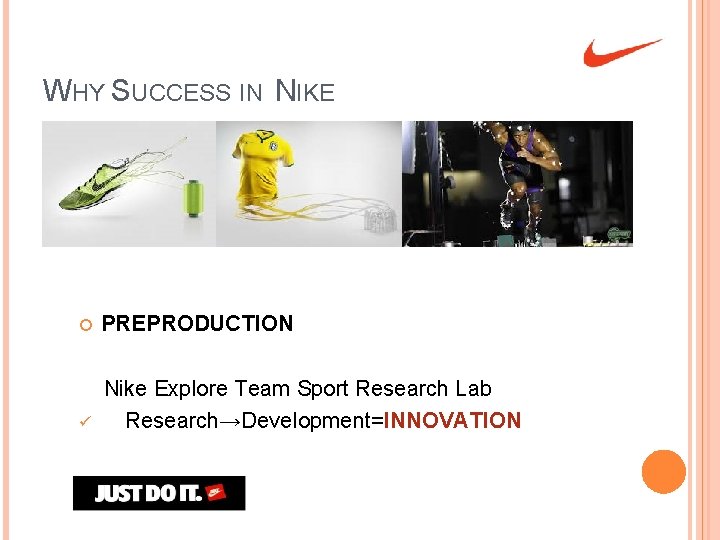 WHY SUCCESS IN NIKE

PREPRODUCTION

Nike Explore Team Sport Research Lab

✓ Research→Development=INNOVATION

JUST DO IT.